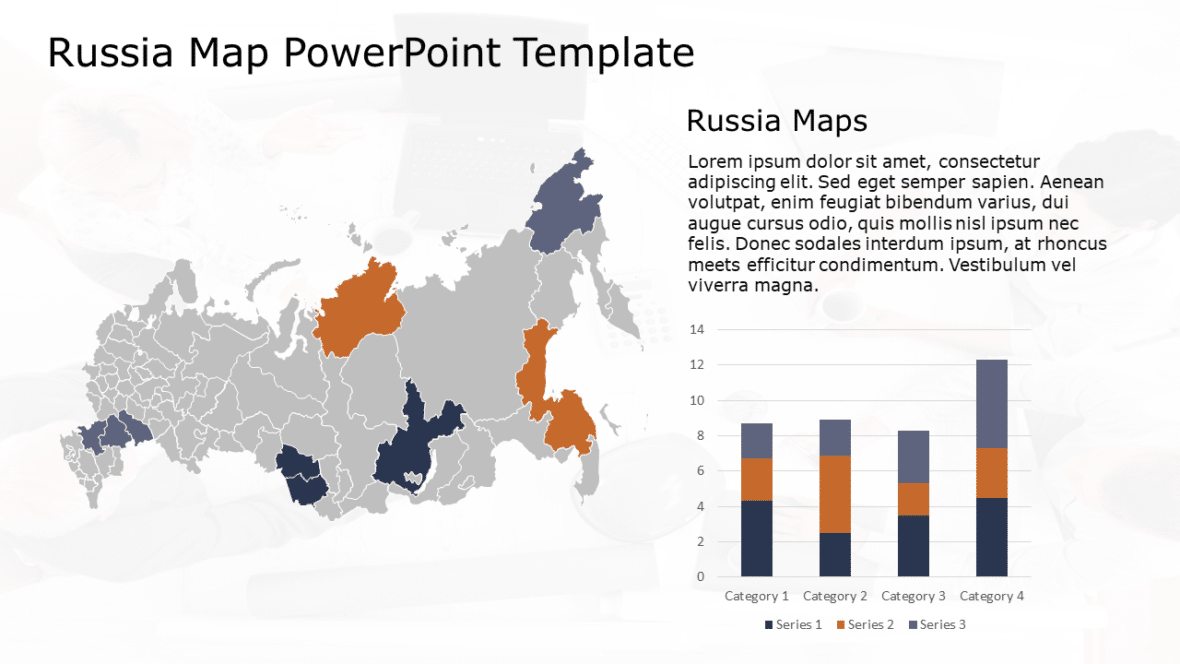 Russia Map PowerPoint Template

Russia Maps

Lorem ipsum dolor sit amet, consectetur adipiscing elit. Sed eget semper sapien. Aenean volutpat, enim feugiat bibendum varius, dui augue cursus odio, quis mollis nisl ipsum nec felis. Donec sodales interdum ipsum, at rhoncus meets efficitur condimentum. Vestibulum vel viverra magna.

14
12
10
8
6
4
2
0

Category 1 Category 2 Category 3 Category 4

Series 1 Series 2 Series 3